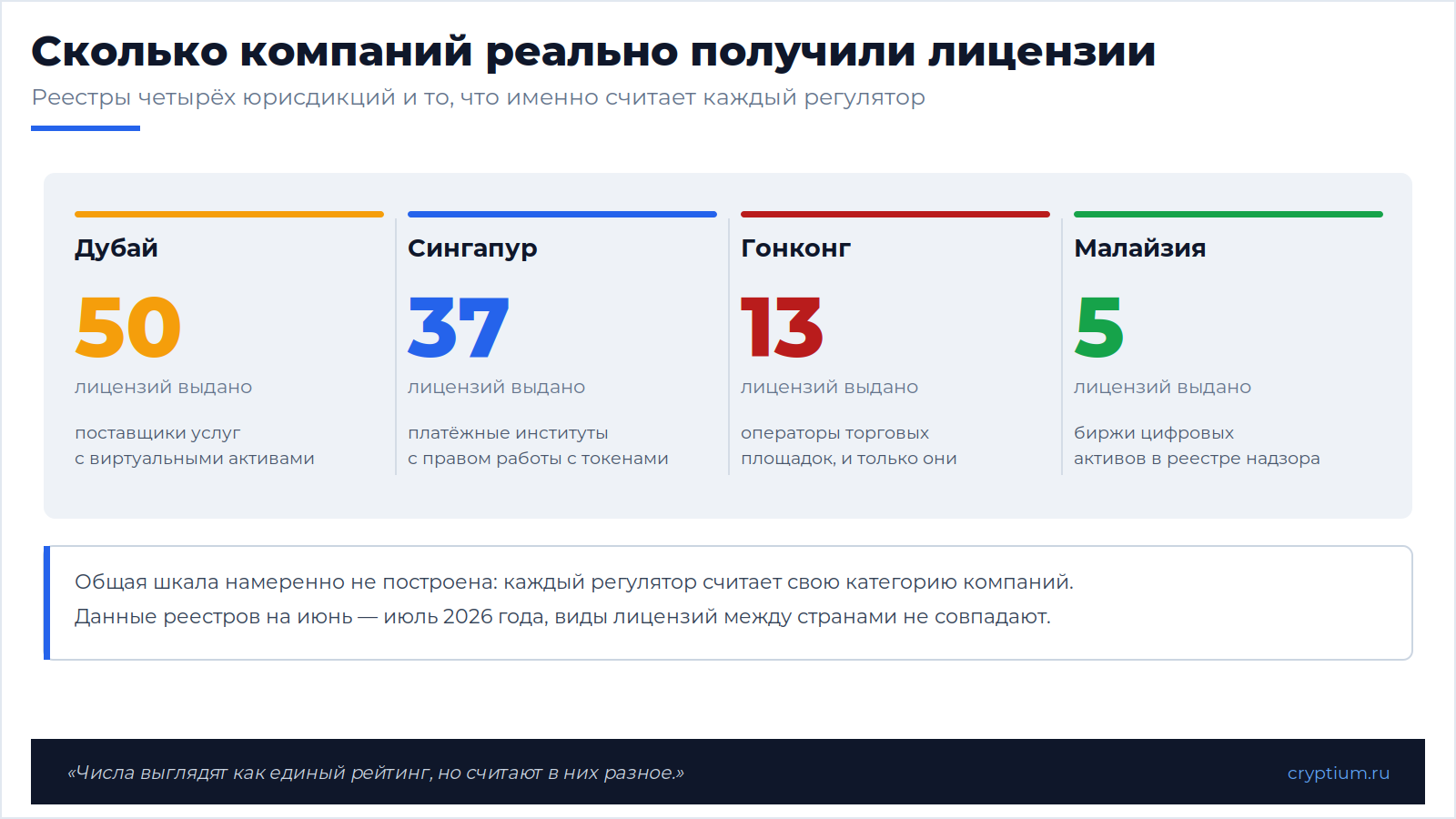 Сколько компаний реально получили лицензии
Реестры четырёх юрисдикций и то, что именно считает каждый регулятор

Дубай
50
лицензий выдано
поставщики услуг с виртуальными активами

Сингапур
37
лицензий выдано
платёжные институты с правом работы с токенами

Гонконг
13
лицензий выдано
операторы торговых площадок, и только они

Малайзия
5
лицензий выдано
биржи цифровых активов в реестре надзора

Общая шкала намеренно не построена: каждый регулятор считает свою категорию компаний.
Данные реестров на июнь — июль 2026 года, виды лицензий между странами не совпадают.

«Числа выглядят как единый рейтинг, но считают в них разное.»
cryptium.ru